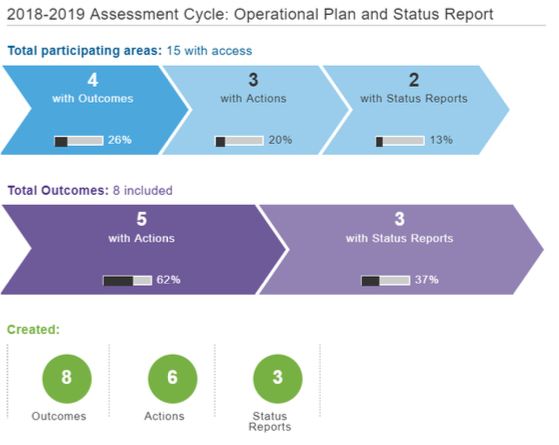 2018-2019 Assessment Cycle: Operational Plan and Status Report

Total participating areas: 15 with access

4
with Outcomes
26%

3
with Actions
20%

2
with Status Reports
13%

Total Outcomes: 8 included

5
with Actions
62%

3
with Status Reports
37%

Created:

8
Outcomes

6
Actions

3
Status Reports